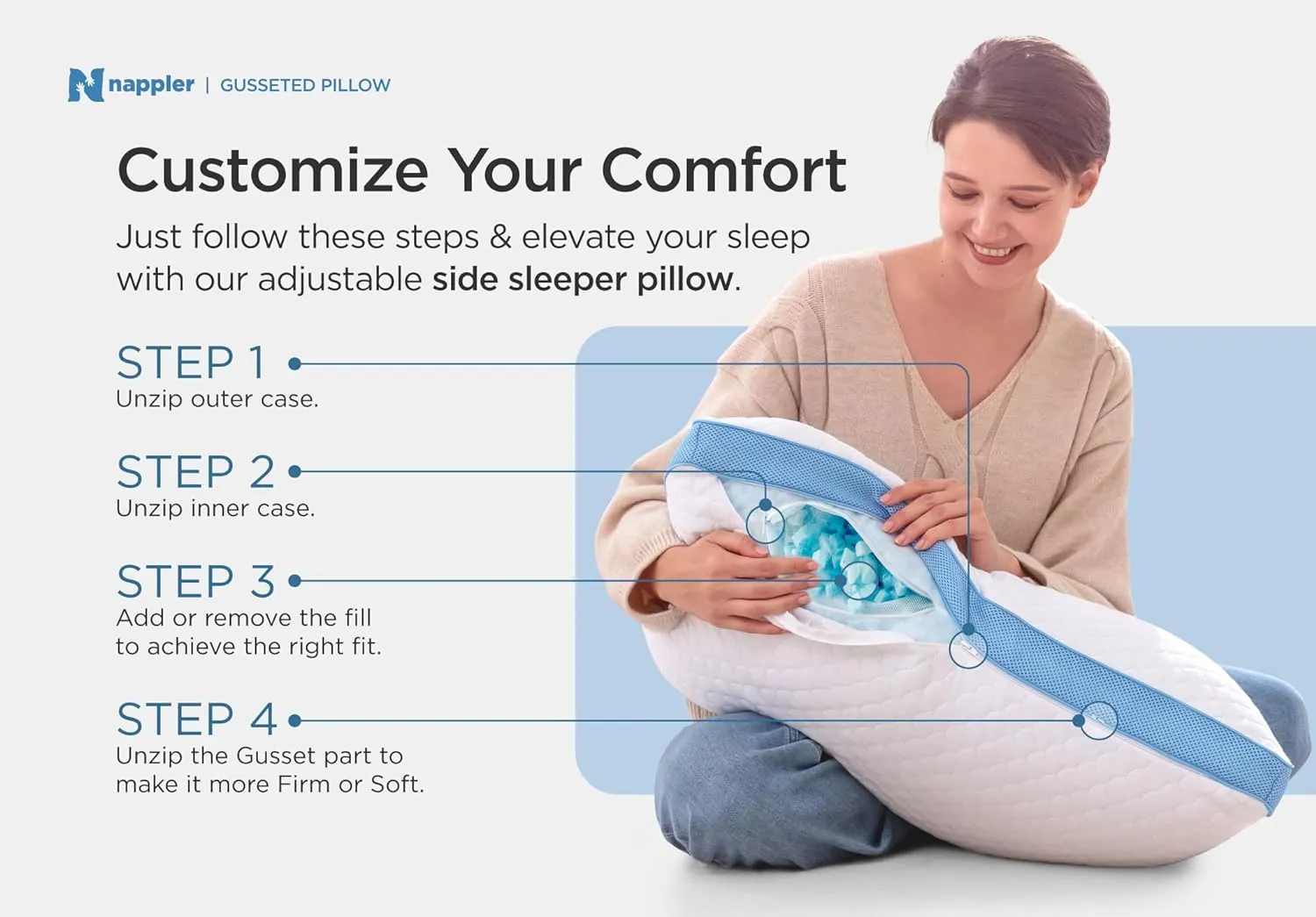 nappler | GUSSETED PILLOW

Customize Your Comfort

Just follow these steps & elevate your sleep with our adjustable side sleeper pillow.

STEP 1
Unzip outer case.

STEP 2
Unzip inner case.

STEP 3
Add or remove the fill to achieve the right fit.

STEP 4
Unzip the Gusset part to make it more Firm or Soft.